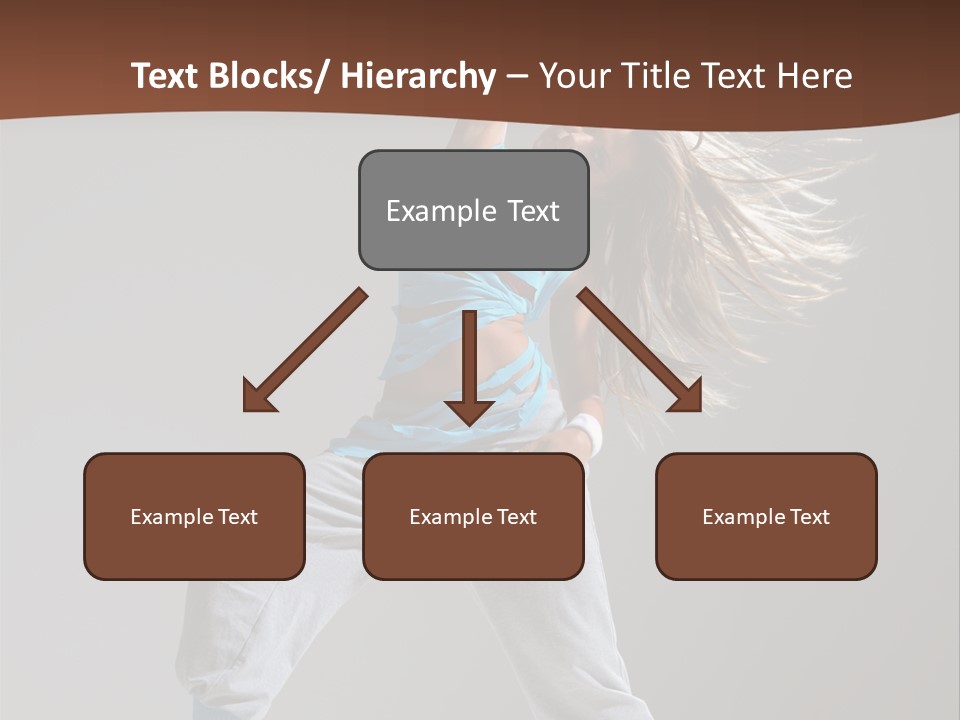 Text Blocks/ Hierarchy – Your Title Text Here

Example Text

Example Text

Example Text

Example Text